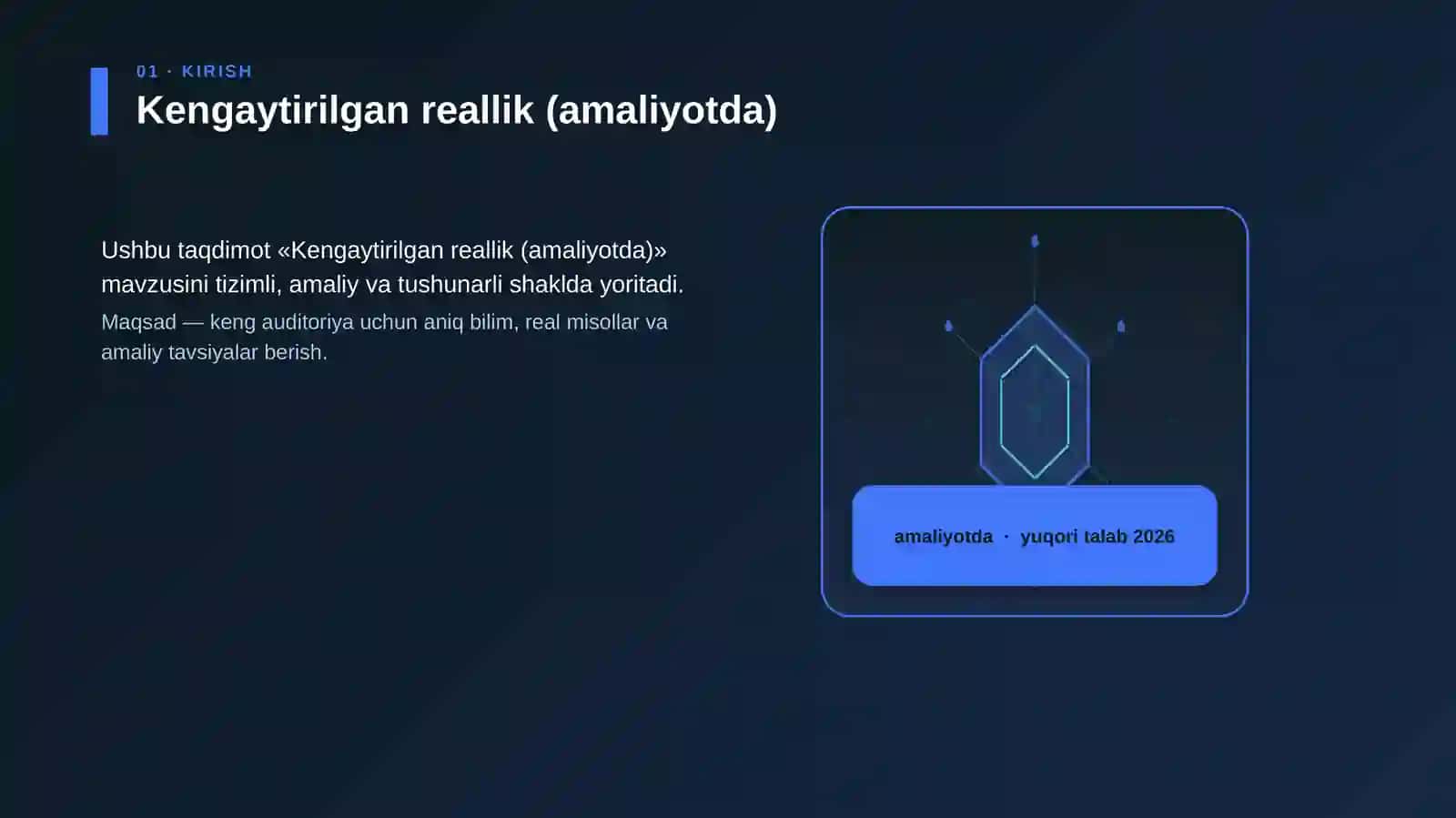 01 · KIRISH

Kengaytirilgan reallik (amaliyotda)

Ushbu taqdimot «Kengaytirilgan reallik (amaliyotda)» mavzusini tizimli, amaliy va tushunarli shaklda yoritadi.

Maqsad — keng auditoriya uchun aniq bilim, real misollar va amaliy tavsiyalar berish.

amaliyotda · yuqori talab 2026